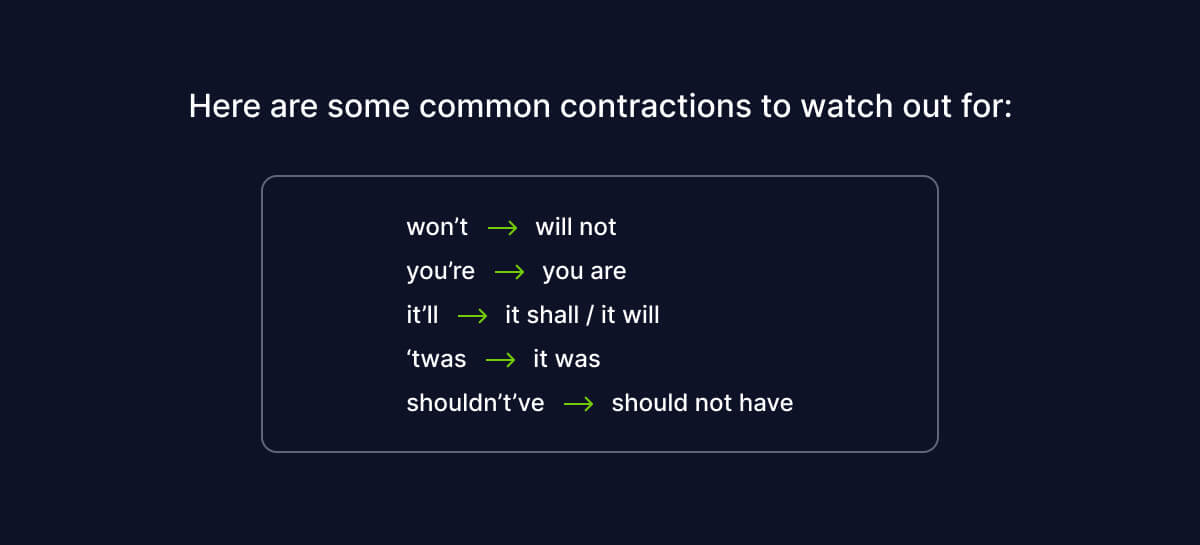 Here are some common contractions to watch out for:

won’t → will not
you’re → you are
it’ll → it shall / it will
‘twas → it was
shouldn’t’ve → should not have